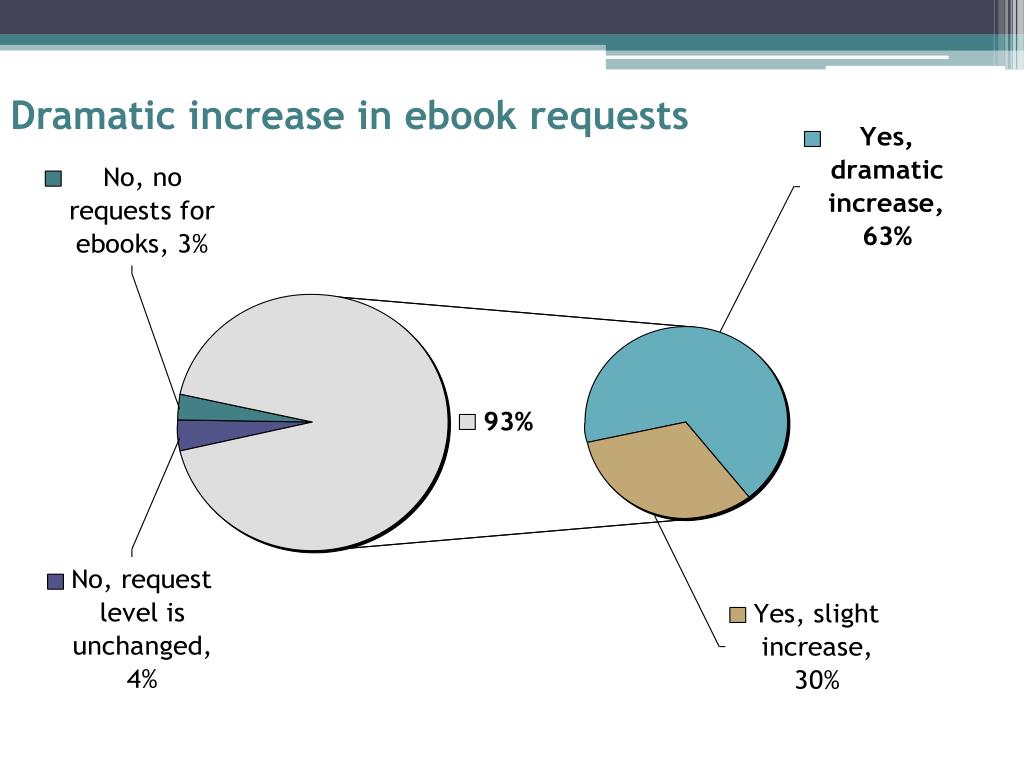 Dramatic increase in ebook requests

No, no requests for ebooks, 3%

Yes, dramatic increase, 63%

93%

No, request level is unchanged, 4%

Yes, slight increase, 30%